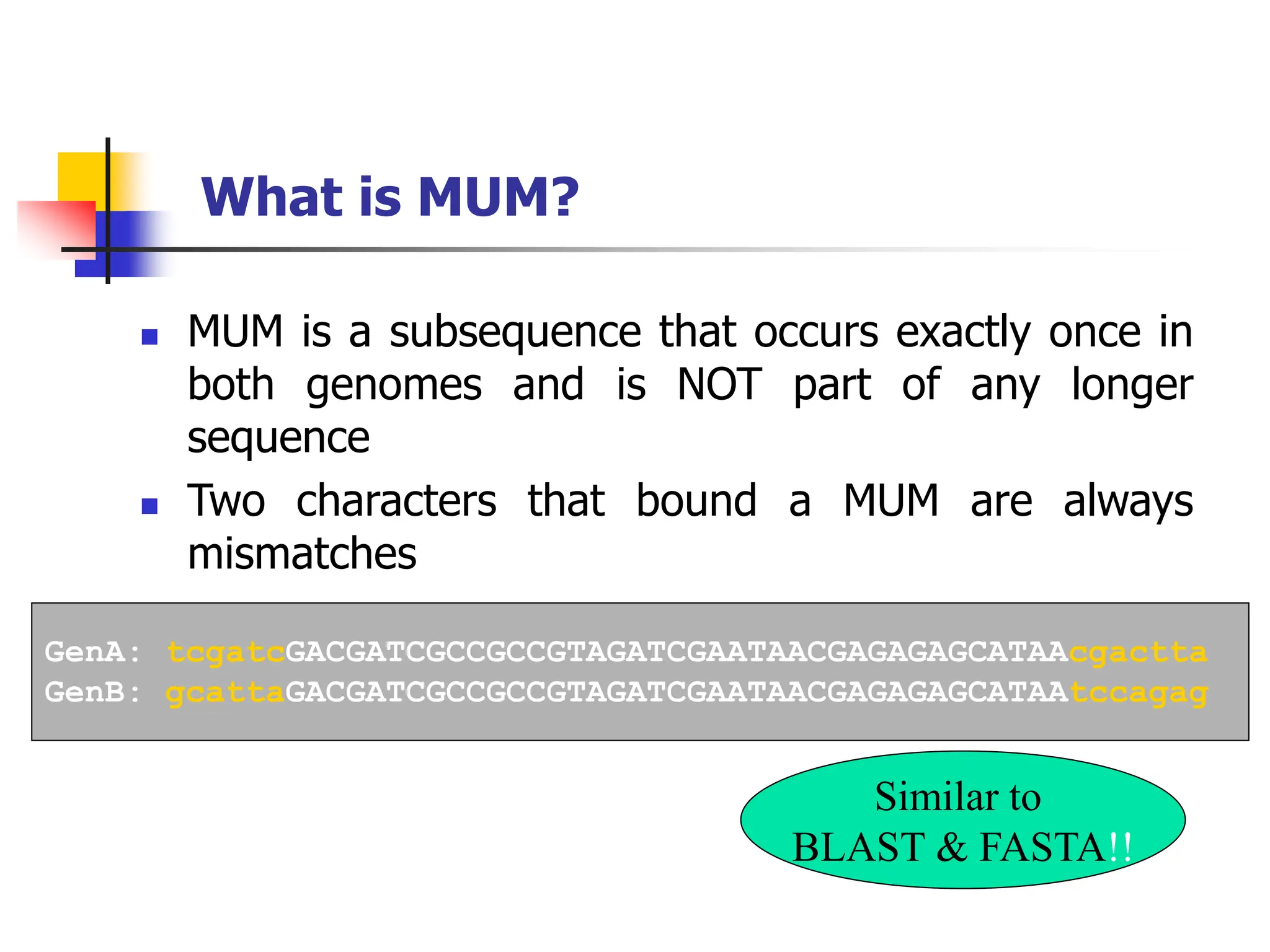 What is MUM?

MUM is a subsequence that occurs exactly once in both genomes and is NOT part of any longer sequence

Two characters that bound a MUM are always mismatches

GenA: tcgatcGACGATCGCCGCCGTAGATCGAATAACGAGAGAGCATAAcgactta
GenB: gcattaGACGATCGCCGCCGTAGATCGAATAACGAGAGAGCATAAtccagag

Similar to BLAST & FASTA!!